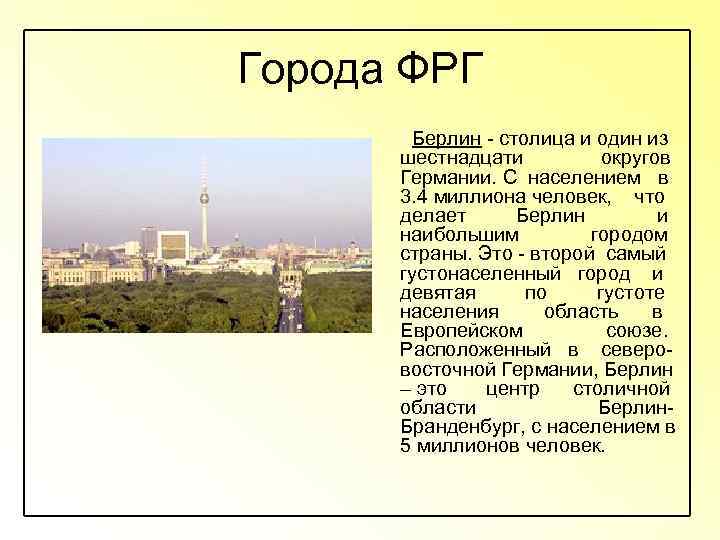 Города ФРГ

Берлин - столица и один из шестнадцати округов Германии. С населением в 3.4 миллиона человек, что делает Берлин и наибольшим городом страны. Это - второй самый густонаселенный город и девятая по густоте населения область в Европейском союзе. Расположенный в северо-восточной Германии, Берлин – это центр столичной области Берлин-Бранденбург, с населением в 5 миллионов человек.